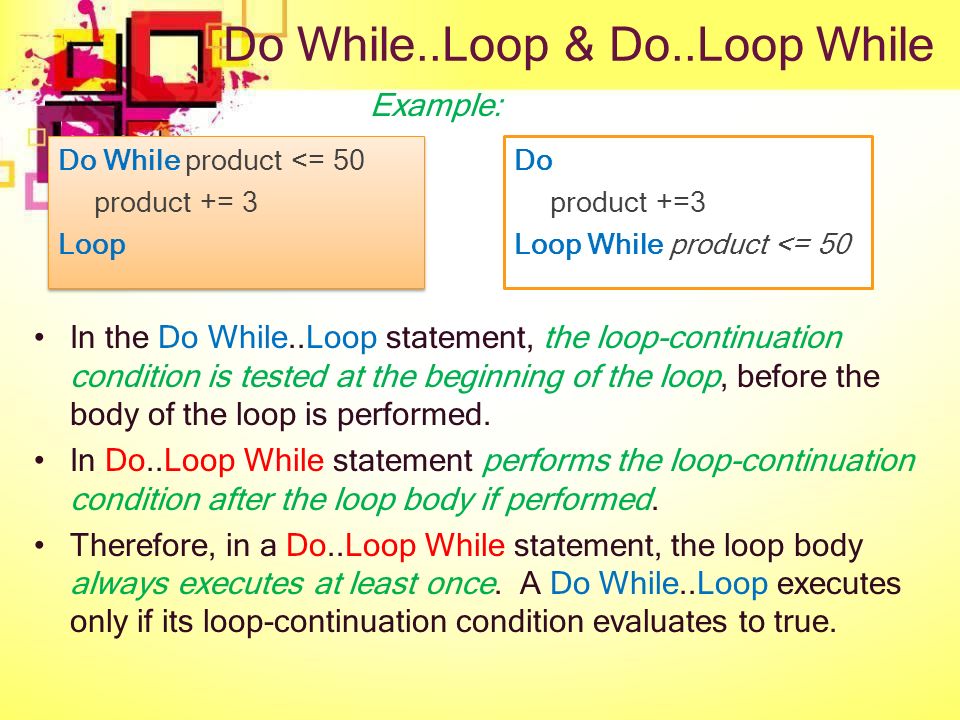 Do While..Loop & Do..Loop While

Example:

Do While product <= 50
product += 3
Loop

Do
product +=3
Loop While product <= 50

• In the Do While..Loop statement, the loop-continuation condition is tested at the beginning of the loop, before the body of the loop is performed.

• In Do..Loop While statement performs the loop-continuation condition after the loop body if performed.

• Therefore, in a Do..Loop While statement, the loop body always executes at least once. A Do While..Loop executes only if its loop-continuation condition evaluates to true.